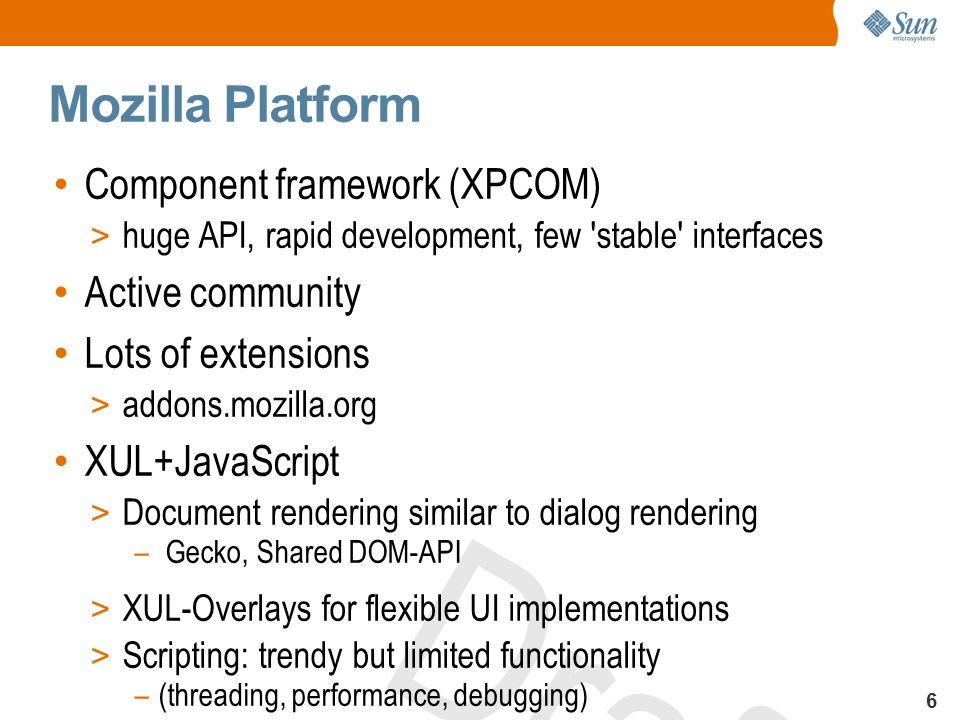 Sun microsystems

Mozilla Platform

• Component framework (XPCOM)
> huge API, rapid development, few 'stable' interfaces
• Active community
• Lots of extensions
> addons.mozilla.org
• XUL+JavaScript
> Document rendering similar to dialog rendering
– Gecko, Shared DOM-API
> XUL-Overlays for flexible UI implementations
> Scripting: trendy but limited functionality
– (threading, performance, debugging)

Draft

6